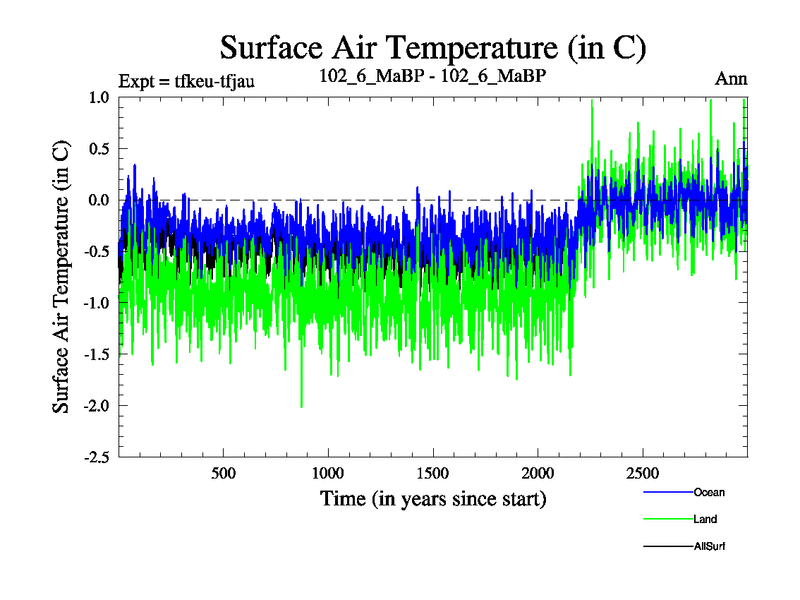 Surface Air Temperature (in C)

Expt = tfkeu-tfjau

102_6_MaBP - 102_6_MaBP

Ann

Surface Air Temperature (in C)

1.0
0.5
0.0
-0.5
-1.0
-1.5
-2.0
-2.5

500
1000
1500
2000
2500

Time (in years since start)

Ocean

Land

AllSurf